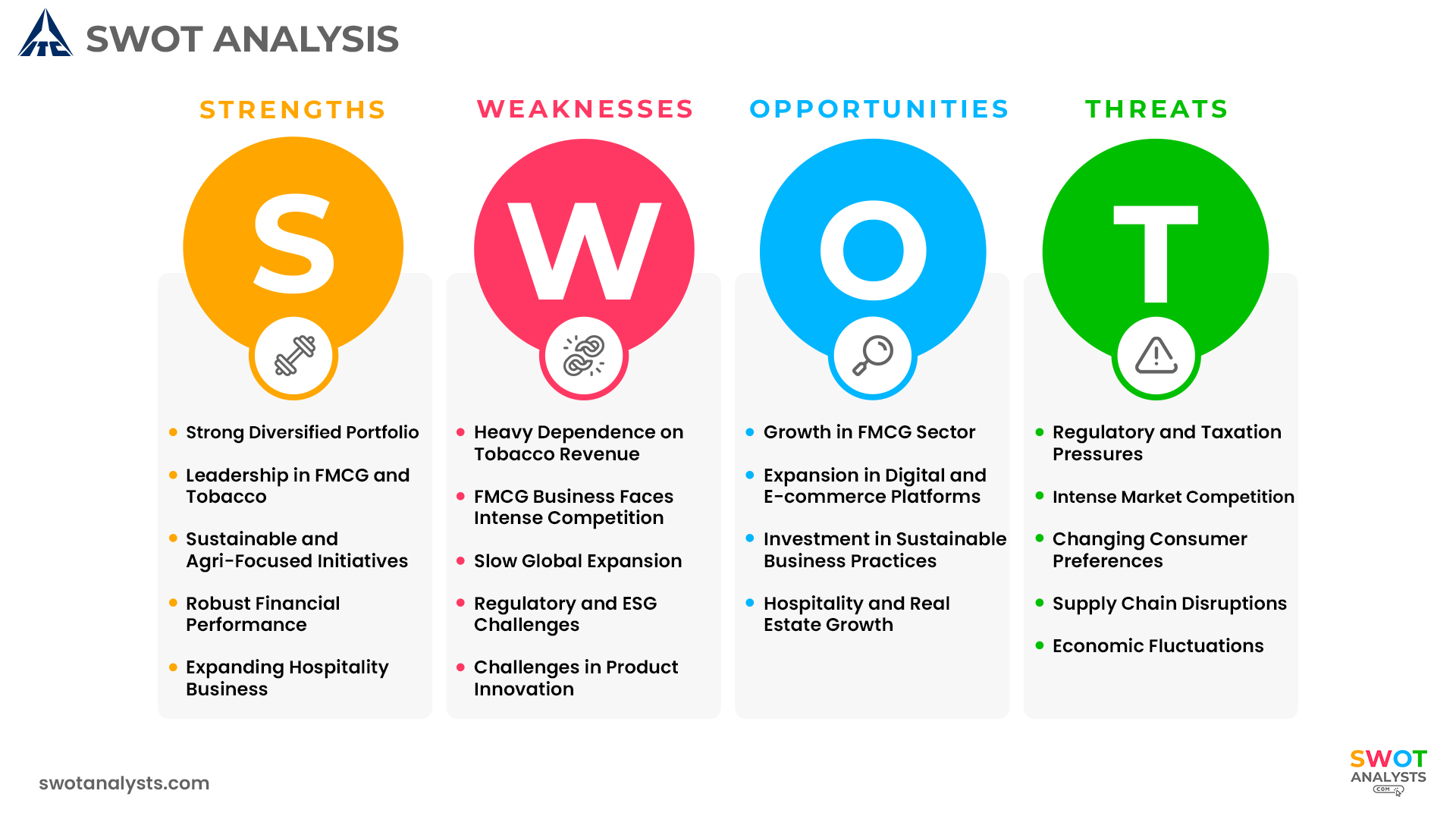 ITC SWOT ANALYSIS

STRENGTHS

S

- Strong Diversified Portfolio
- Leadership in FMCG and Tobacco
- Sustainable and Agri-Focused Initiatives
- Robust Financial Performance
- Expanding Hospitality Business

WEAKNESSES

W

- Heavy Dependence on Tobacco Revenue
- FMCG Business Faces Intense Competition
- Slow Global Expansion
- Regulatory and ESG Challenges
- Challenges in Product Innovation

OPPORTUNITIES

O

- Growth in FMCG Sector
- Expansion in Digital and E-commerce Platforms
- Investment in Sustainable Business Practices
- Hospitality and Real Estate Growth

THREATS

T

- Regulatory and Taxation Pressures
- Intense Market Competition
- Changing Consumer Preferences
- Supply Chain Disruptions
- Economic Fluctuations

swotanalysts.com

SWOT ANALYSTS .COM